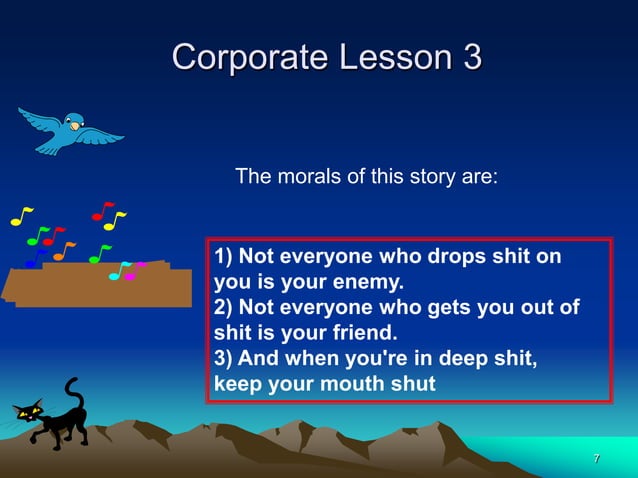 Corporate Lesson 3

The morals of this story are:

1) Not everyone who drops shit on you is your enemy.
2) Not everyone who gets you out of shit is your friend.
3) And when you're in deep shit, keep your mouth shut

7